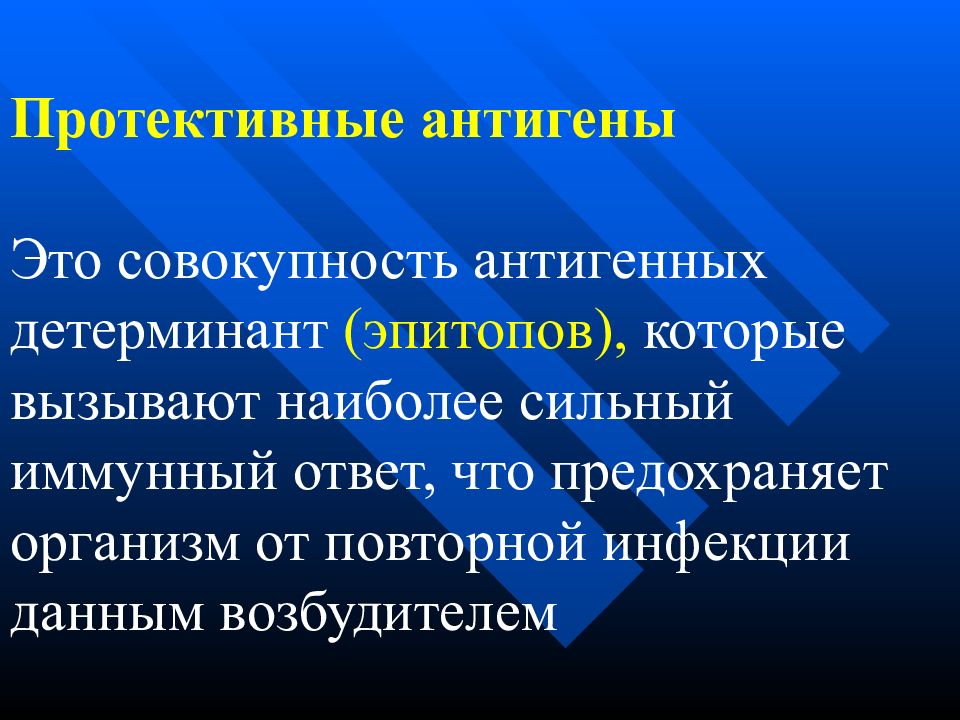 Протективные антигены

Это совокупность антигенных детерминант (эпитопов), которые вызывают наиболее сильный иммунный ответ, что предохраняет организм от повторной инфекции данным возбудителем